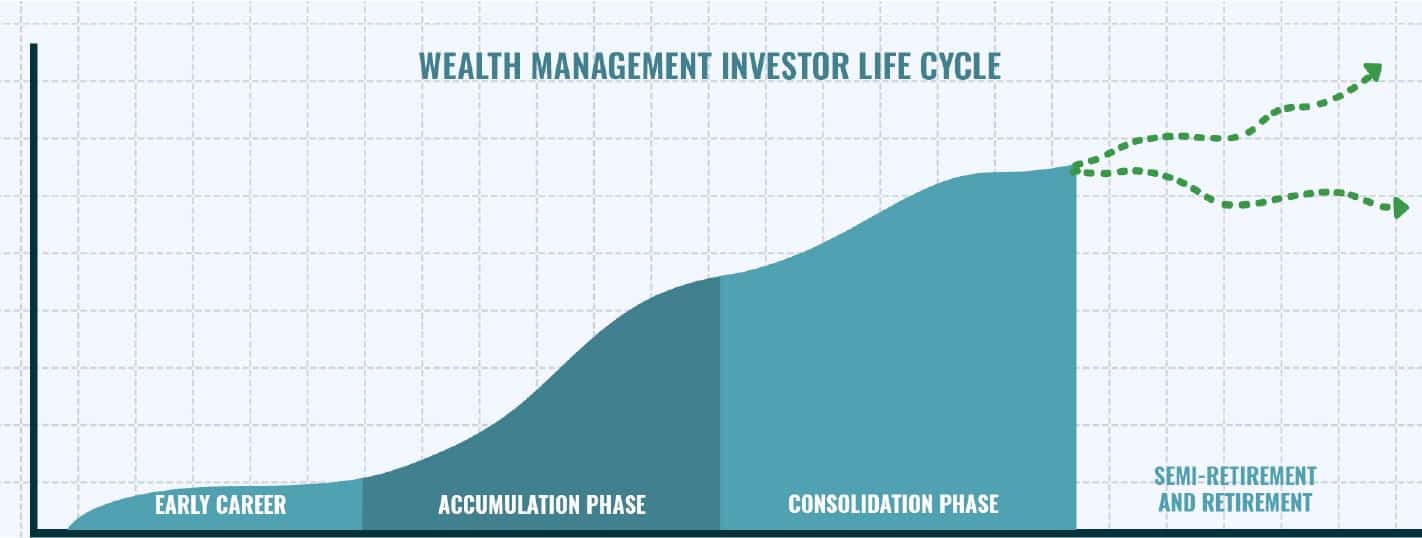 WEALTH MANAGEMENT INVESTOR LIFE CYCLE

EARLY CAREER

ACCUMULATION PHASE

CONSOLIDATION PHASE

SEMI-RETIREMENT AND RETIREMENT